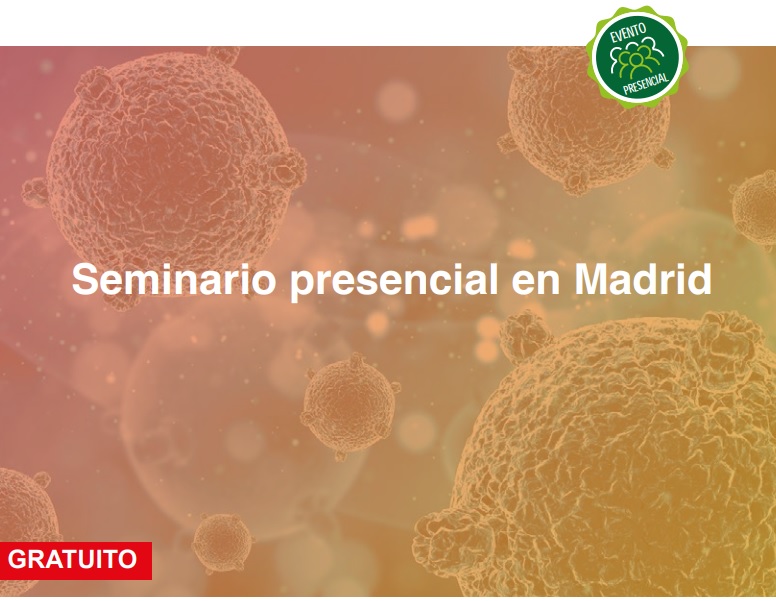 EVENTO
PRESENCIAL

Seminario presencial en Madrid

GRATUITO